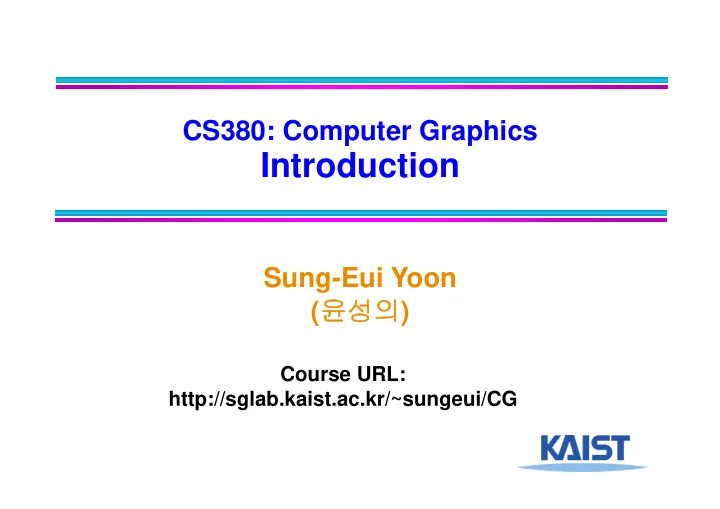 CS380: Computer Graphics
Introduction

Sung-Eui Yoon
(윤성의)

Course URL:
http://sglab.kaist.ac.kr/~sungeui/CG

KAIST